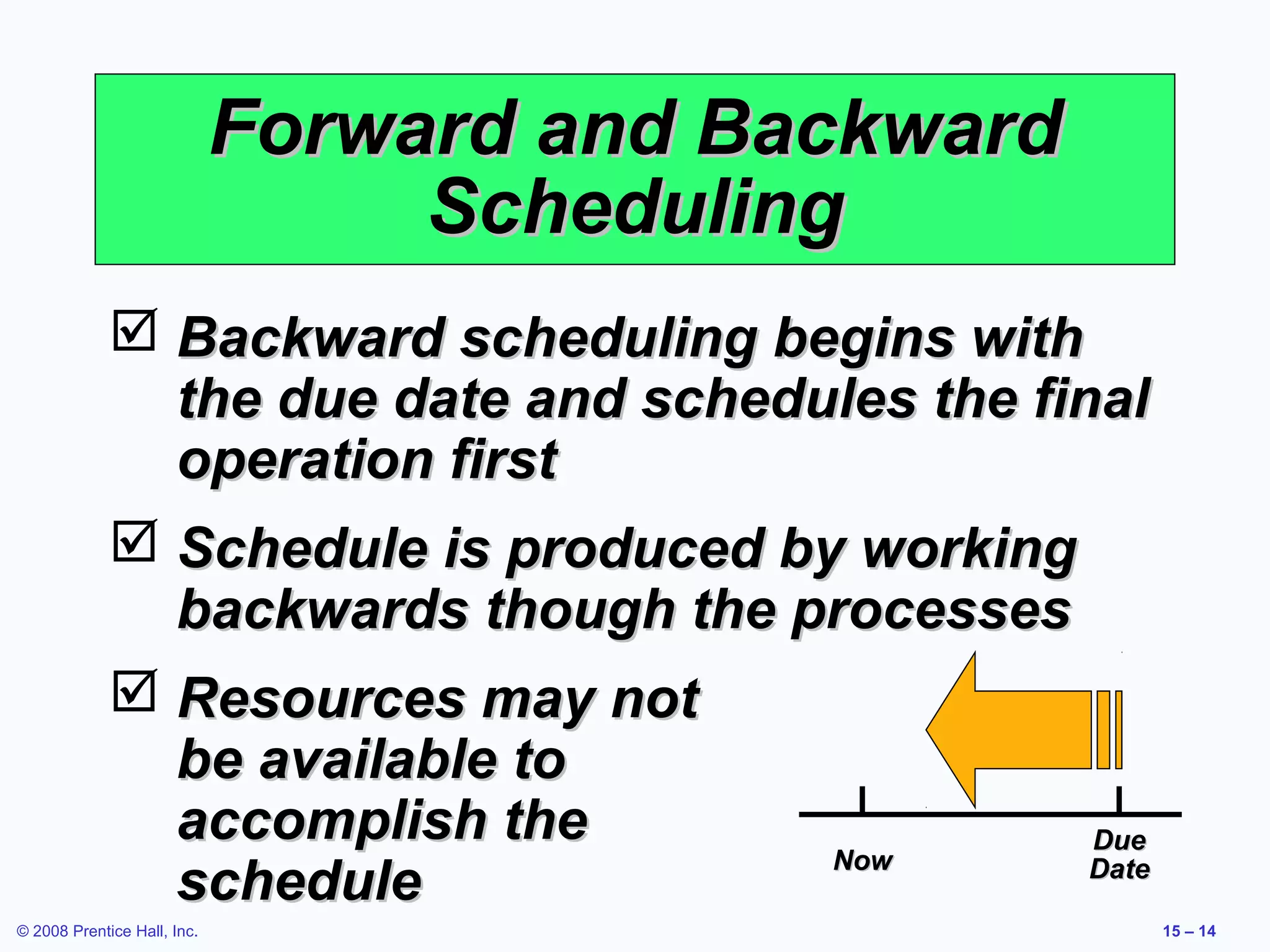 Forward and Backward Scheduling

☑ Backward scheduling begins with the due date and schedules the final operation first

☑ Schedule is produced by working backwards though the processes

☑ Resources may not be available to accomplish the schedule

Now

Due Date

© 2008 Prentice Hall, Inc.

15 – 14